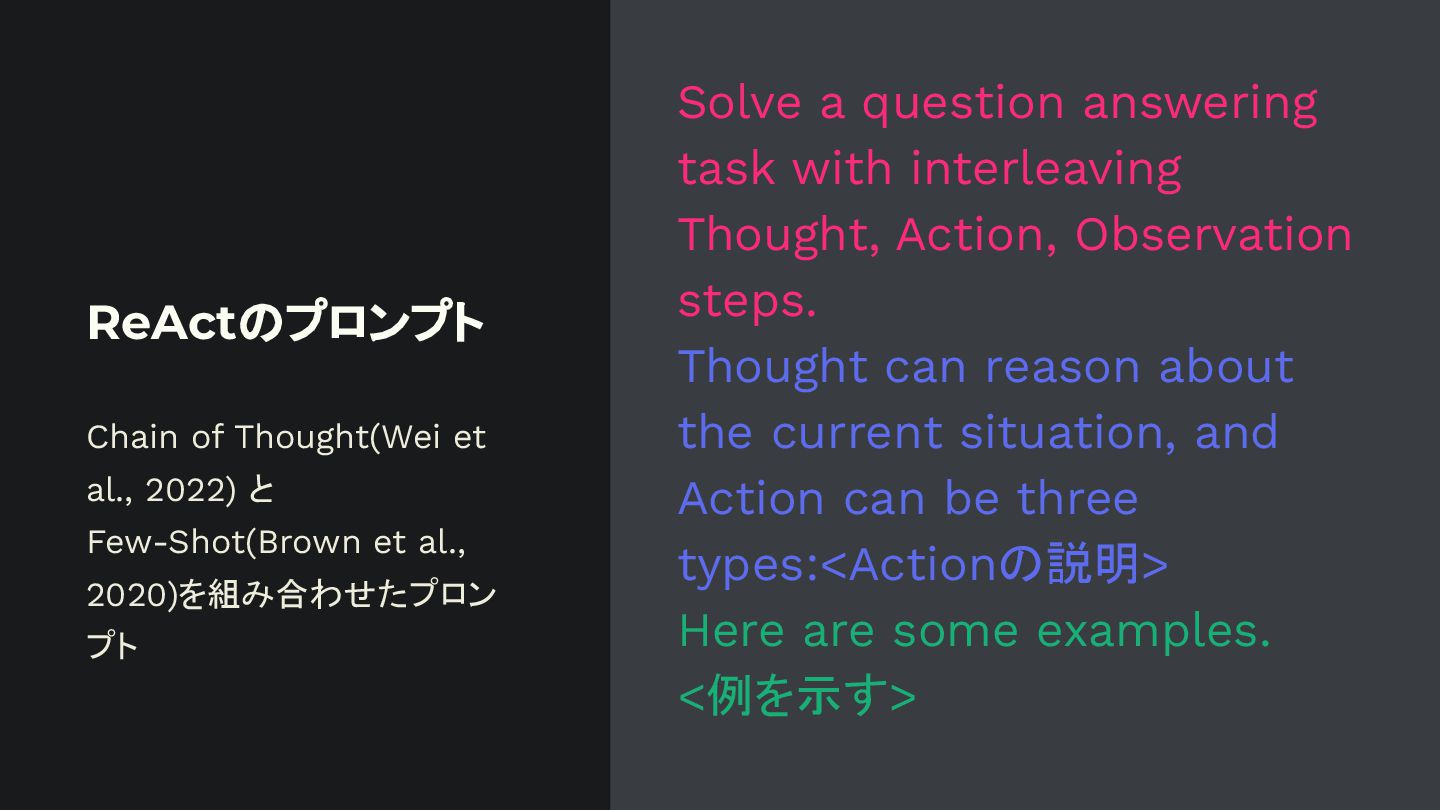 ReActのプロンプト

Chain of Thought(Wei et al., 2022) と Few-Shot(Brown et al., 2020)を組み合わせたプロンプト

Solve a question answering task with interleaving Thought, Action, Observation steps.
Thought can reason about the current situation, and Action can be three types:<Actionの説明>
Here are some examples.
<例を示す>